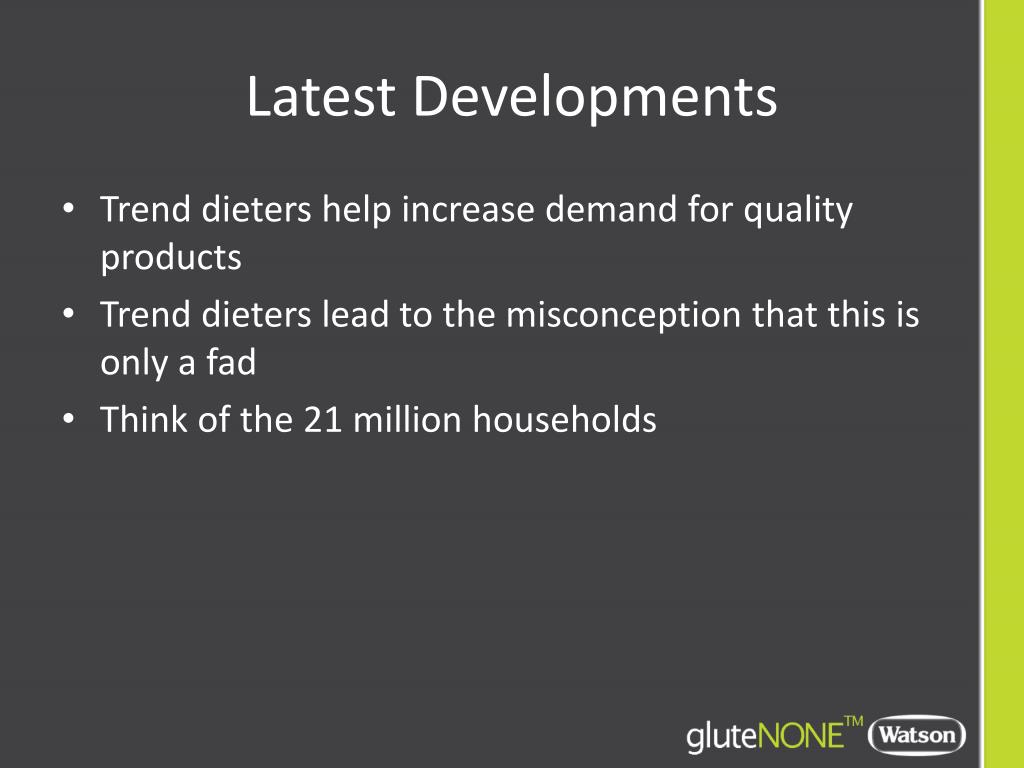 Latest Developments

• Trend dieters help increase demand for quality products
• Trend dieters lead to the misconception that this is only a fad
• Think of the 21 million households

gluteNONE™ Watson